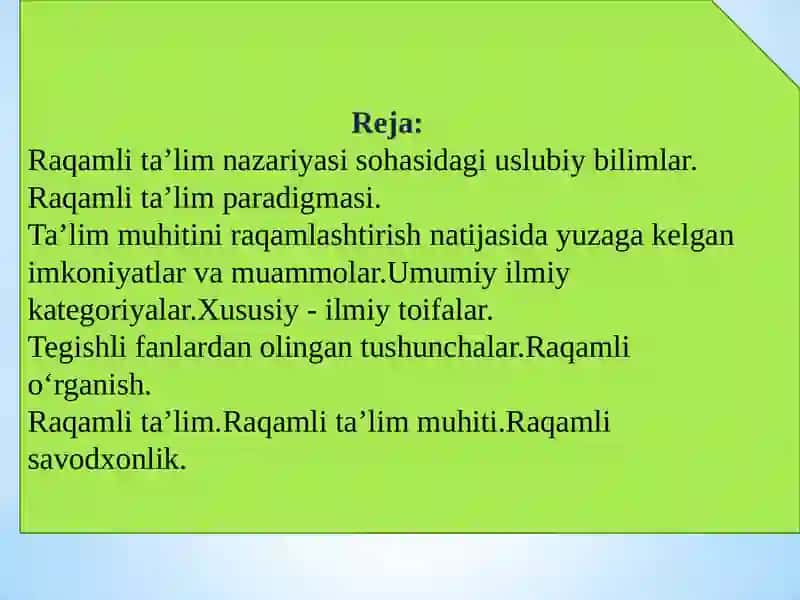 Reja:
Raqamli ta’lim nazariyasi sohasidagi uslubiy bilimlar.
Raqamli ta’lim paradigmasi.
Ta’lim muhitini raqamlashtirish natijasida yuzaga kelgan imkoniyatlar va muammolar.Umumiy ilmiy kategoriyalar.Xususiy - ilmiy toifalar.
Tegishli fanlardan olingan tushunchalar.Raqamli o‘rganish.
Raqamli ta’lim.Raqamli ta’lim muhiti.Raqamli savodxonlik.